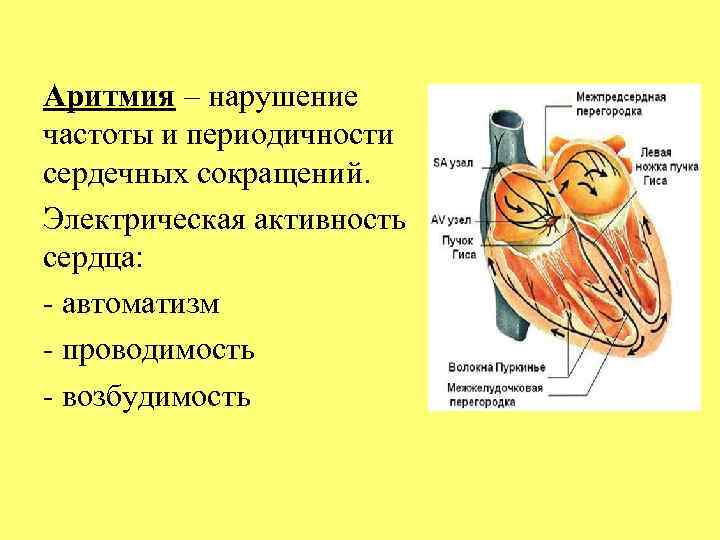 Аритмия – нарушение частоты и периодичности сердечных сокращений.

Электрическая активность сердца:

- автоматизм

- проводимость

- возбудимость

Межпредсердная перегородка

SA узел

Левая ножка пучка Гиса

AV узел

Пучок Гиса

Волокна Пуркинье

Межжелудочковая перегородка